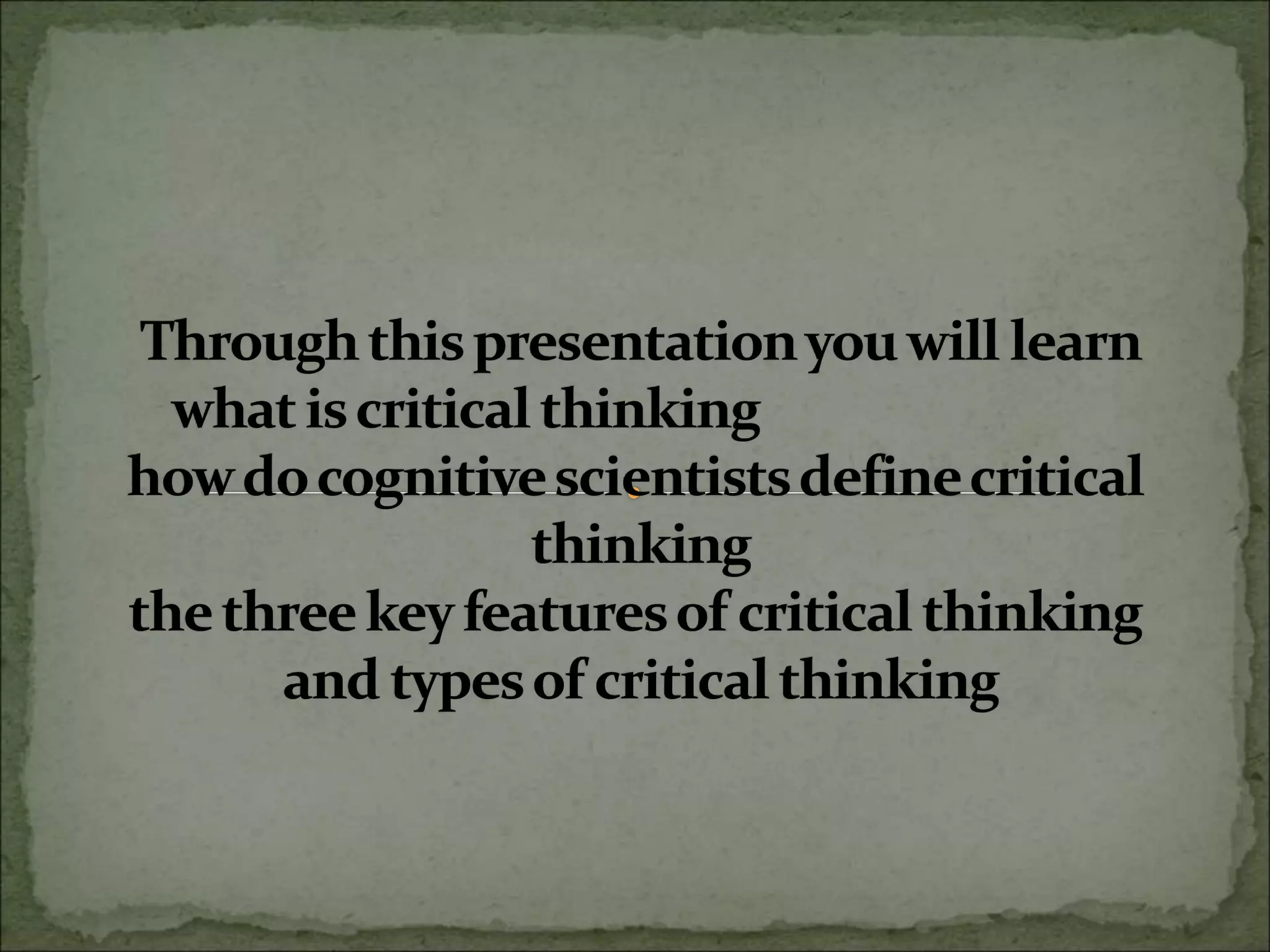 Through this presentation you will learn what is critical thinking
how do cognitive scientists define critical thinking
the three key features of critical thinking and types of critical thinking